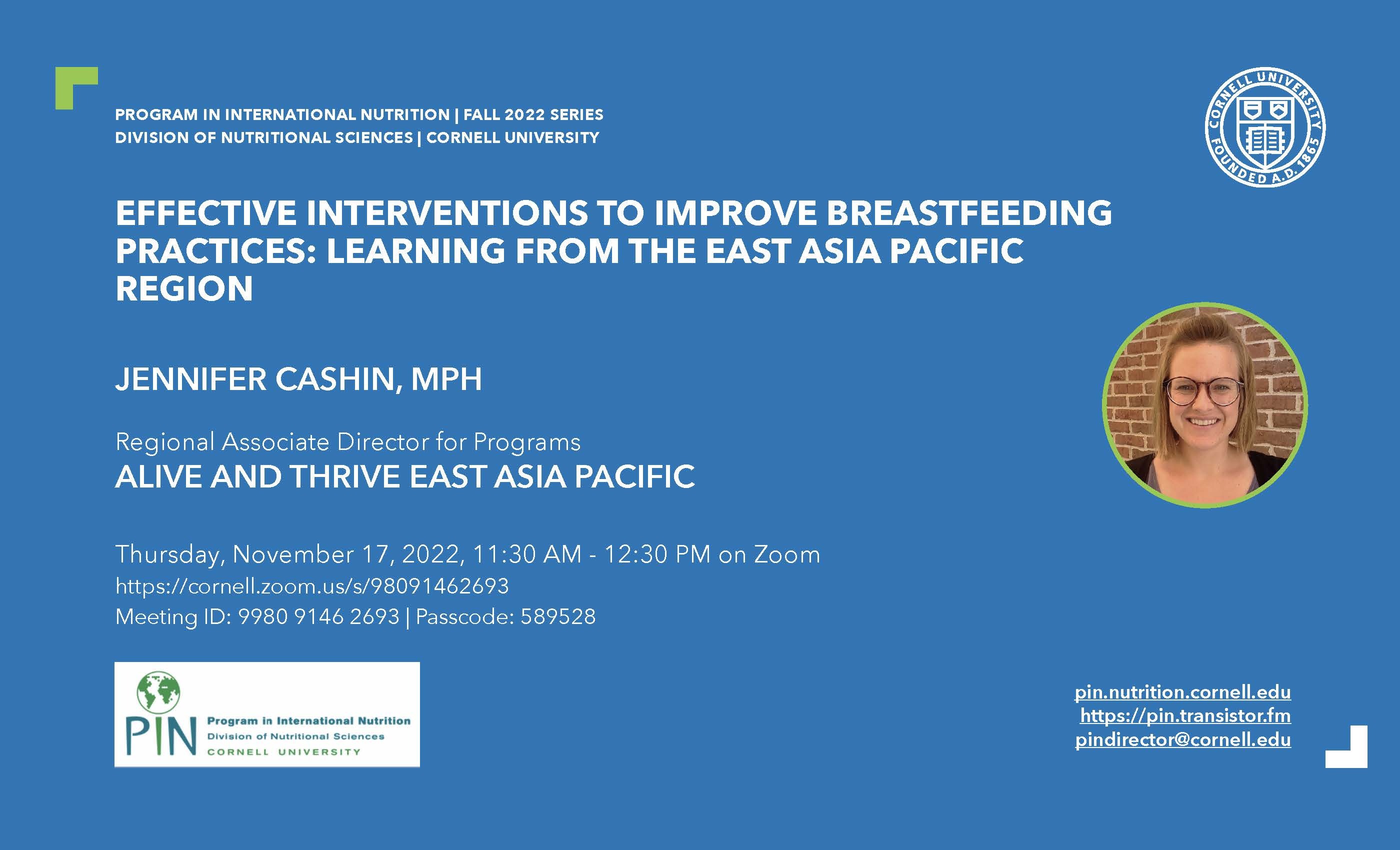 PROGRAM IN INTERNATIONAL NUTRITION | FALL 2022 SERIES
DIVISION OF NUTRITIONAL SCIENCES | CORNELL UNIVERSITY

CORNELL UNIVERSITY FOUNDED A.D. 1865

EFFECTIVE INTERVENTIONS TO IMPROVE BREASTFEEDING PRACTICES: LEARNING FROM THE EAST ASIA PACIFIC REGION

JENNIFER CASHIN, MPH

Regional Associate Director for Programs
ALIVE AND THRIVE EAST ASIA PACIFIC

Thursday, November 17, 2022, 11:30 AM - 12:30 PM on Zoom
https://cornell.zoom.us/s/98091462693
Meeting ID: 9980 9146 2693 | Passcode: 589528

PIN Program in International Nutrition
Division of Nutritional Sciences
CORNELL UNIVERSITY

pin.nutrition.cornell.edu
https://pin.transistor.fm
pindirector@cornell.edu